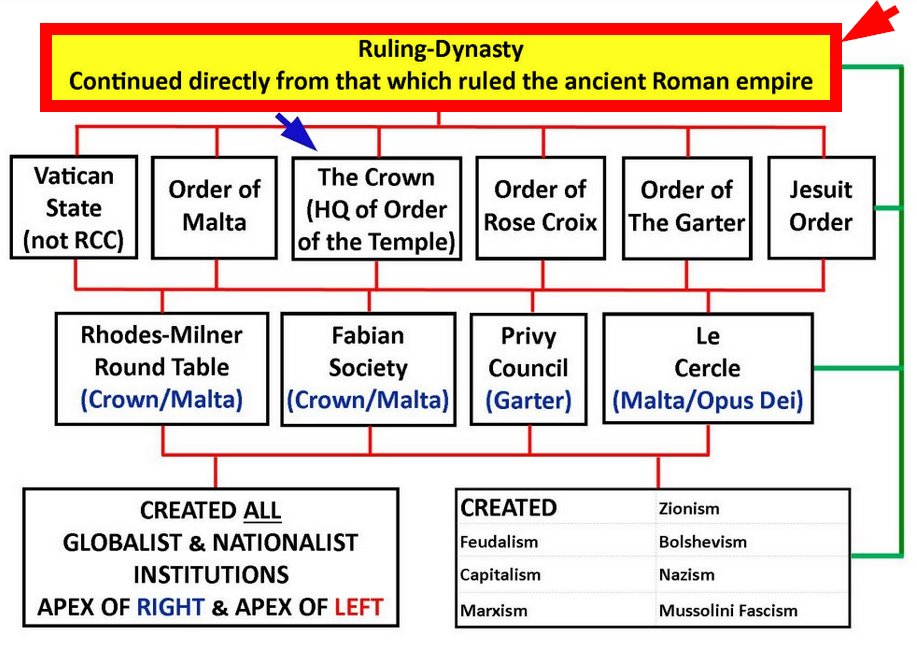 Ruling-Dynasty
Continued directly from that which ruled the ancient Roman empire

Vatican State (not RCC)

Order of Malta

The Crown (HQ of Order of the Temple)

Order of Rose Croix

Order of The Garter

Jesuit Order

Rhodes-Milner Round Table (Crown/Malta)

Fabian Society (Crown/Malta)

Privy Council (Garter)

Le Cercle (Malta/Opus Dei)

CREATED ALL GLOBALIST & NATIONALIST INSTITUTIONS APEX OF RIGHT & APEX OF LEFT

| CREATED | Zionism |
|---|---|
| Feudalism | Bolshevism |
| Capitalism | Nazism |
| Marxism | Mussolini Fascism |